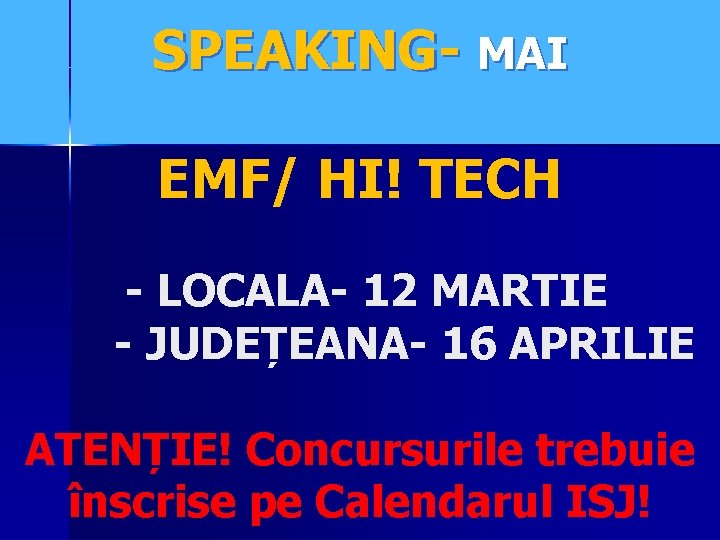 SPEAKING- MAI

EMF/ HI! TECH

- LOCALA- 12 MARTIE
- JUDEȚEANA- 16 APRILIE

ATENȚIE! Concursurile trebuie înscrise pe Calendarul ISJ!